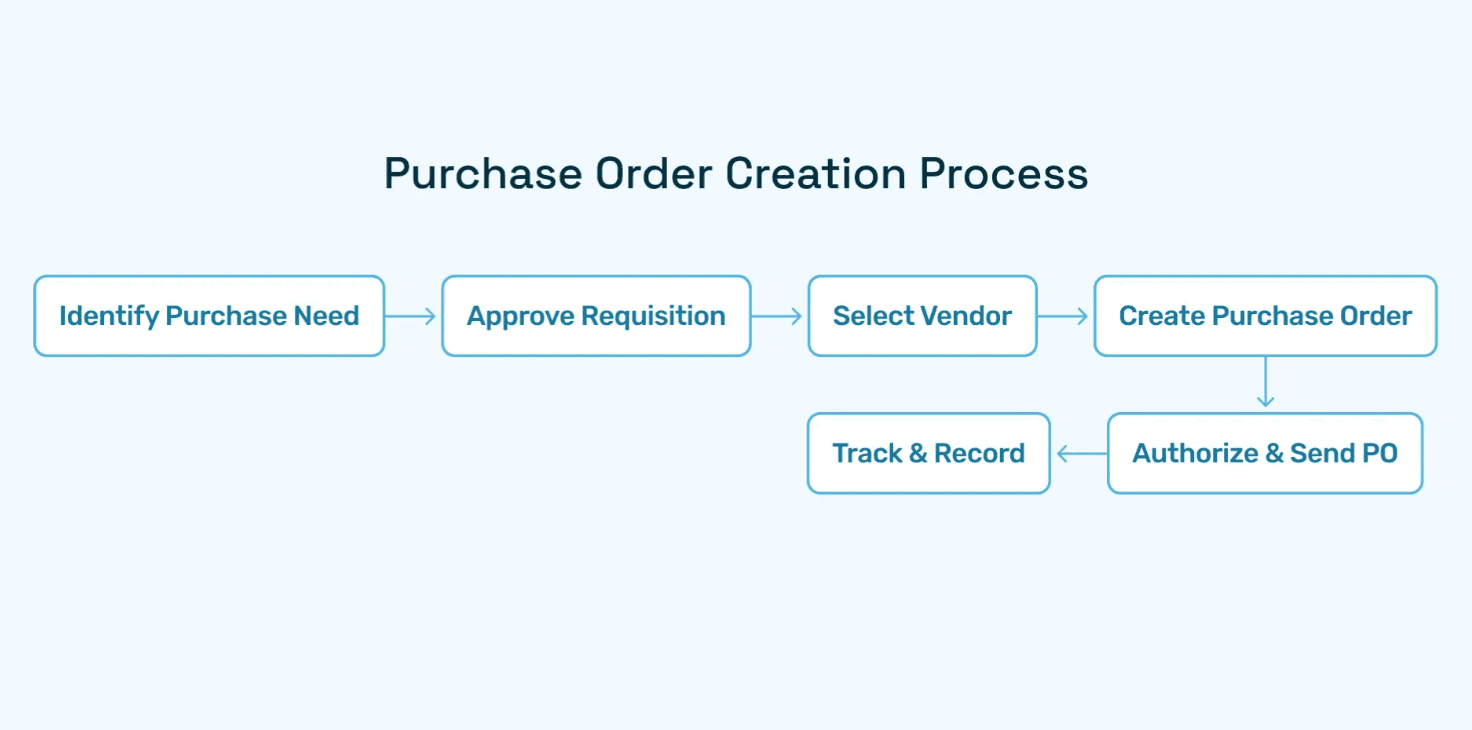 Purchase Order Creation Process

Identify Purchase Need

Approve Requisition

Select Vendor

Create Purchase Order

Authorize & Send PO

Track & Record